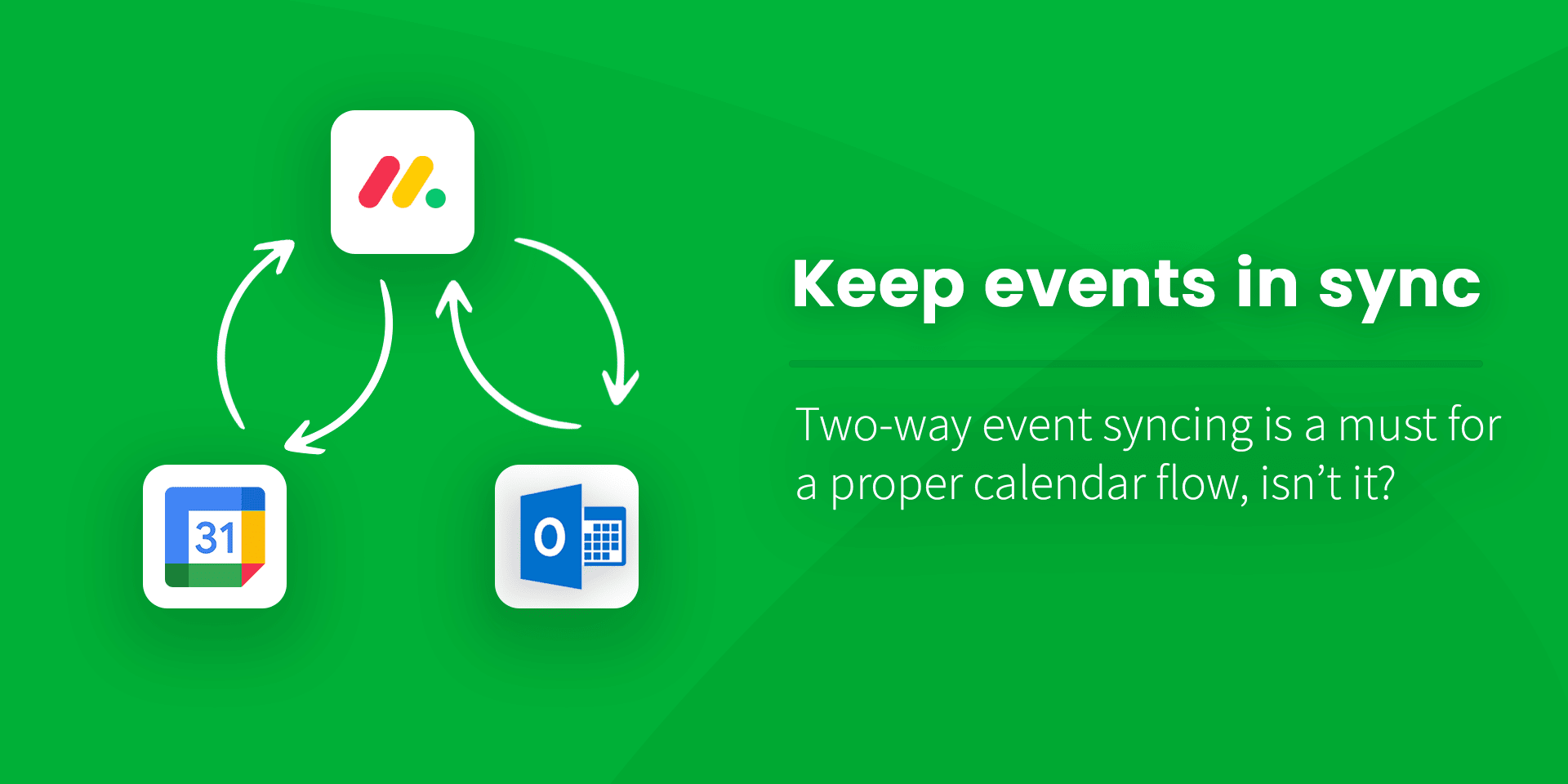 31

O

Keep events in sync

Two-way event syncing is a must for a proper calendar flow, isn’t it?